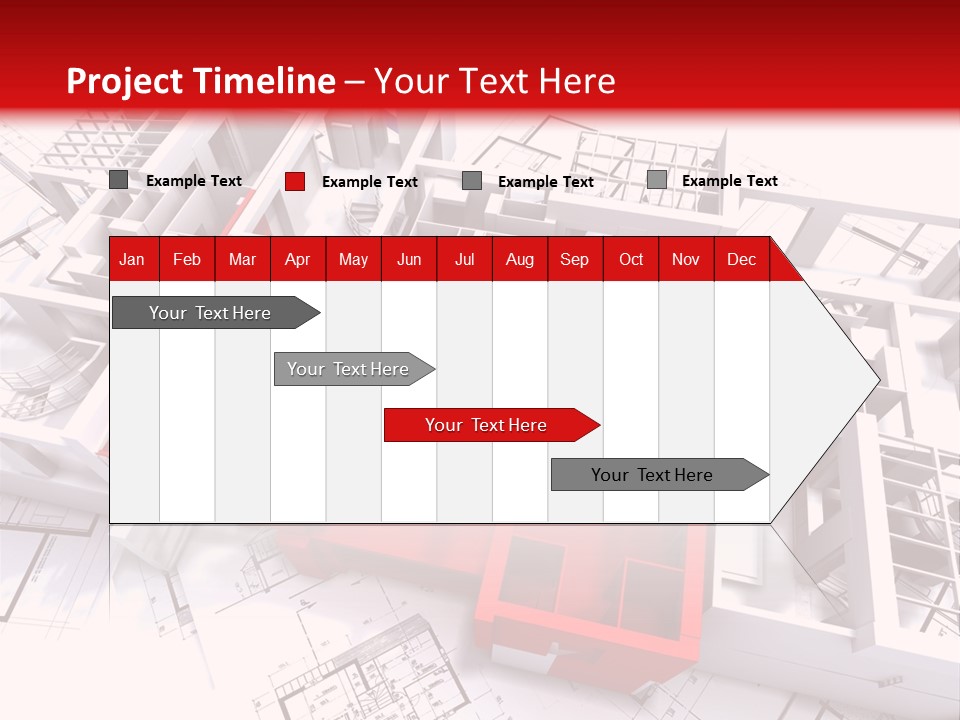 Project Timeline – Your Text Here

Example Text
Example Text
Example Text
Example Text

| Jan | Feb | Mar | Apr | May | Jun | Jul | Aug | Sep | Oct | Nov | Dec |
|---|---|---|---|---|---|---|---|---|---|---|---|

Your Text Here
Your Text Here
Your Text Here
Your Text Here